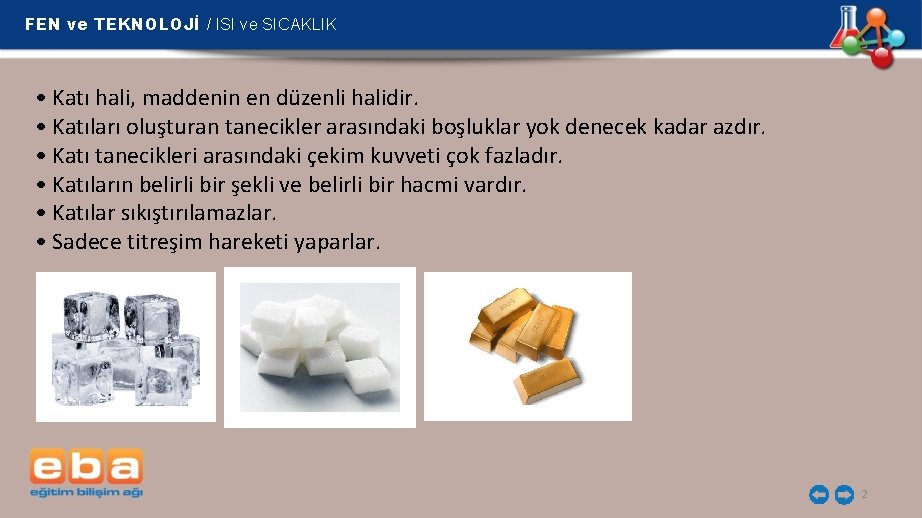 FEN ve TEKNOLOJİ / ISI ve SICAKLIK

• Katı hali, maddenin en düzenli halidir.
• Katıları oluşturan tanecikler arasındaki boşluklar yok denecek kadar azdır.
• Katı tanecikleri arasındaki çekim kuvveti çok fazladır.
• Katıların belirli bir şekli ve belirli bir hacmi vardır.
• Katılar sıkıştırılamazlar.
• Sadece titreşim hareketi yaparlar.

eba
eğitim bilişim ağı

2